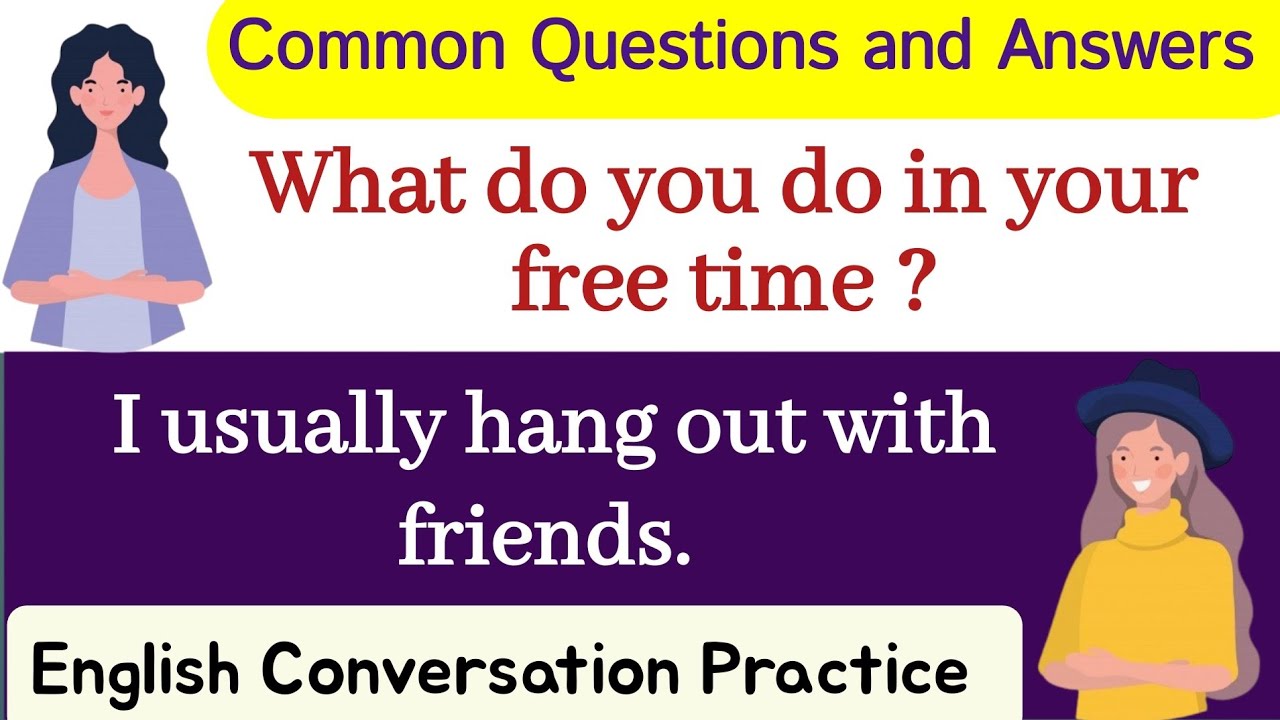 Common Questions and Answers

What do you do in your free time ?

I usually hang out with friends.

English Conversation Practice